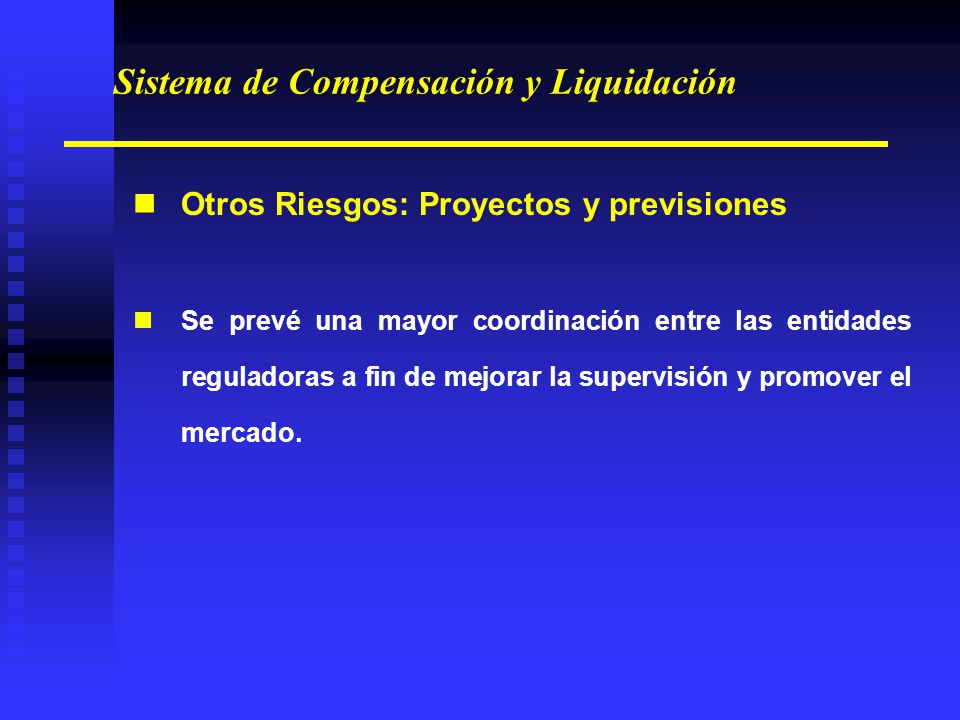 Sistema de Compensación y Liquidación

Otros Riesgos: Proyectos y previsiones

Se prevé una mayor coordinación entre las entidades reguladoras a fin de mejorar la supervisión y promover el mercado.